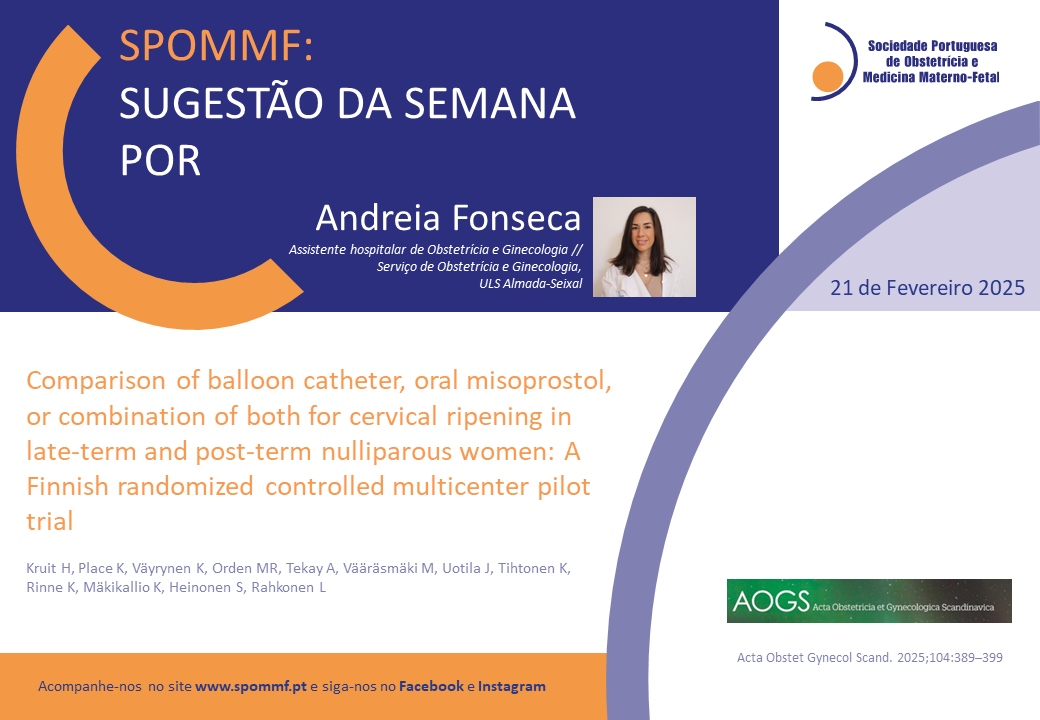 SPOMMF:
SUGESTÃO DA SEMANA POR

Sociedade Portuguesa de Obstetrícia e Medicina Materno-Fetal

Andreia Fonseca
Assistente hospitalar de Obstetrícia e Ginecologia // Serviço de Obstetrícia e Ginecologia, ULS Almada-Seixal

21 de Fevereiro 2025

Comparison of balloon catheter, oral misoprostol, or combination of both for cervical ripening in late-term and post-term nulliparous women: A Finnish randomized controlled multicenter pilot trial

Kruit H, Place K, Väyrynen K, Orden MR, Tekay A, Vääräsmäki M, Uotila J, Tihtonen K, Rinne K, Mäkikallio K, Heinonen S, Rahkonen L

AOGS Acta Obstetricia et Gynecologica Scandinavica

Acta Obstet Gynecol Scand. 2025;104:389–399

Acompanhe-nos no site www.spommf.pt e siga-nos no Facebook e Instagram